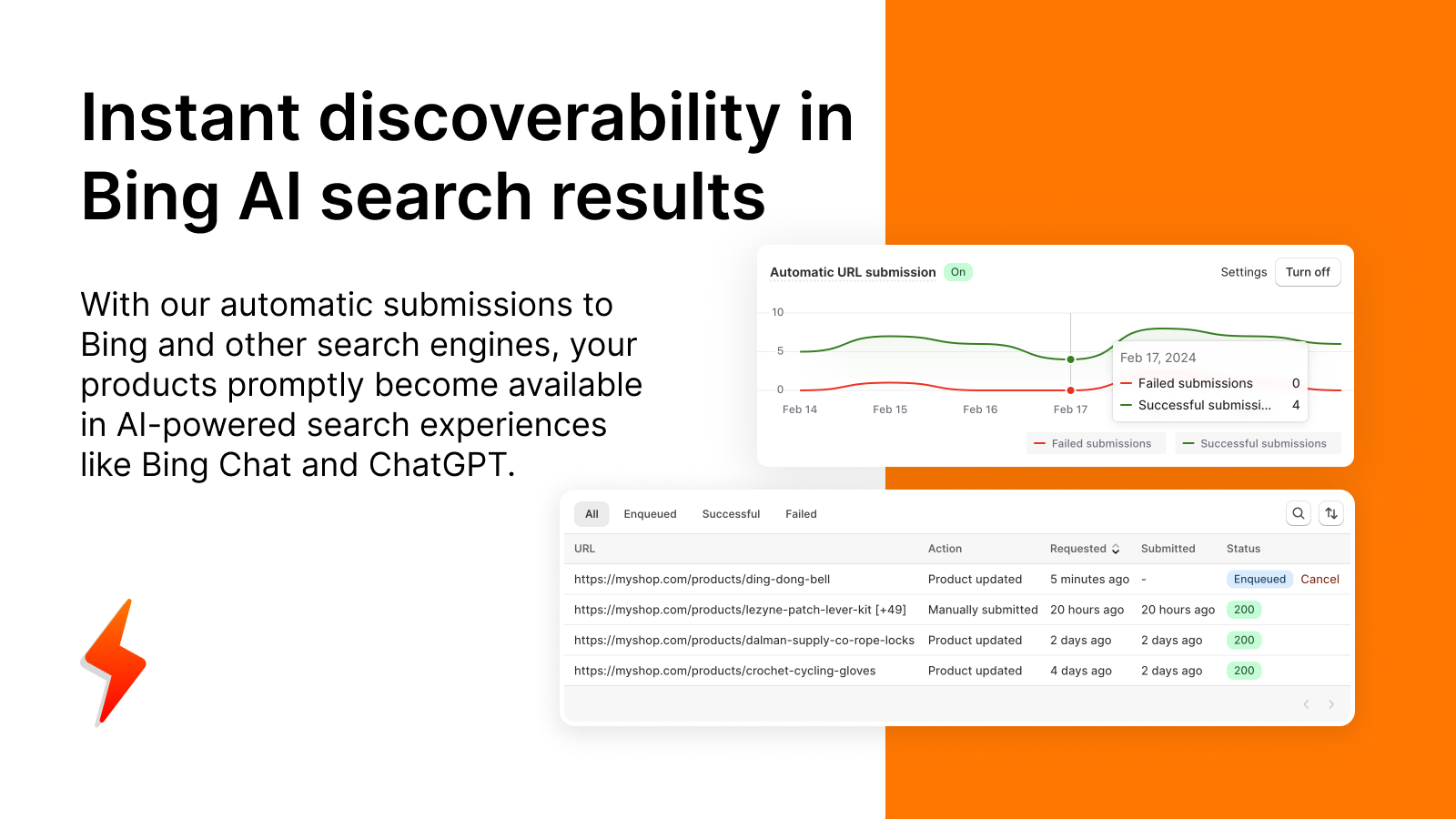 Instant discoverability in Bing AI search results

With our automatic submissions to Bing and other search engines, your products promptly become available in AI-powered search experiences like Bing Chat and ChatGPT.

Automatic URL submission On

Settings Turn off

10
5
0
Feb 14 Feb 15 Feb 16 Feb 17

Feb 17, 2024
Failed submissions 0
Successful submissi... 4

Failed submissions Successful submissions

All Enqueued Successful Failed

| URL | Action | Requested | Submitted | Status |
|---|---|---|---|---|
| https://myshop.com/products/ding-dong-bell | Product updated | 5 minutes ago | - | Enqueued Cancel |
| https://myshop.com/products/lezyne-patch-lever-kit [+49] | Manually submitted | 20 hours ago | 20 hours ago | 200 |
| https://myshop.com/products/dalman-supply-co-rope-locks | Product updated | 2 days ago | 2 days ago | 200 |
| https://myshop.com/products/crochet-cycling-gloves | Product updated | 4 days ago | 2 days ago | 200 |